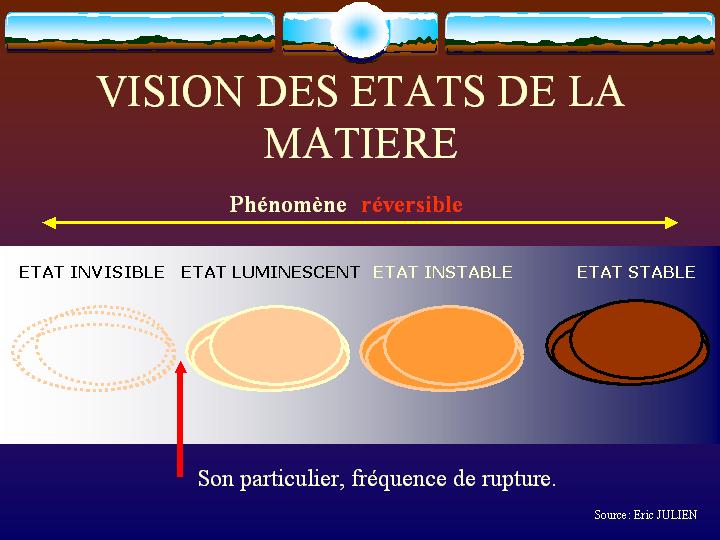 VISION DES ETATS DE LA MATIERE

Phénomène réversible

ETAT INVISIBLE ETAT LUMINESCENT ETAT INSTABLE ETAT STABLE

Son particulier, fréquence de rupture.

Source : Eric JULIEN